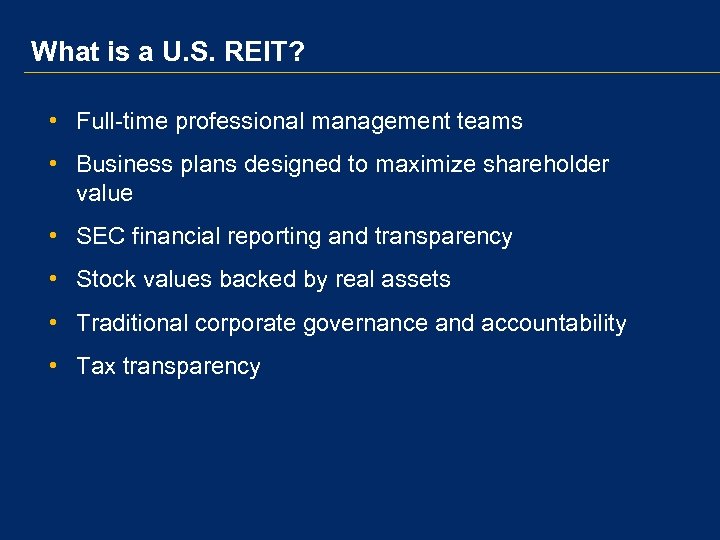 What is a U.S. REIT?

• Full-time professional management teams
• Business plans designed to maximize shareholder value
• SEC financial reporting and transparency
• Stock values backed by real assets
• Traditional corporate governance and accountability
• Tax transparency